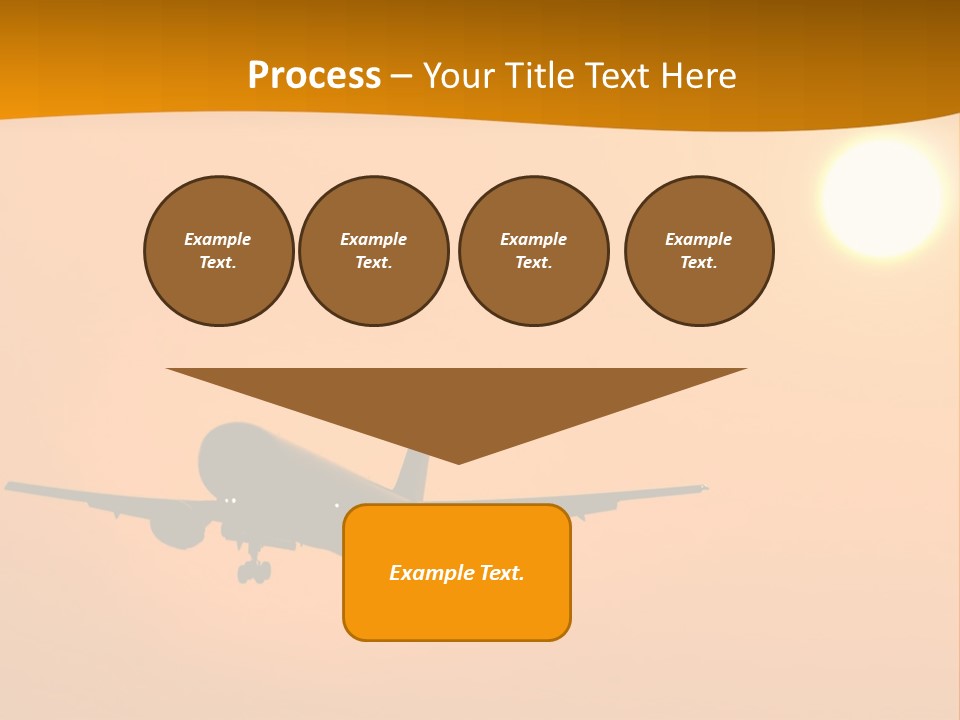 Process – Your Title Text Here

Example Text.

Example Text.

Example Text.

Example Text.

Example Text.